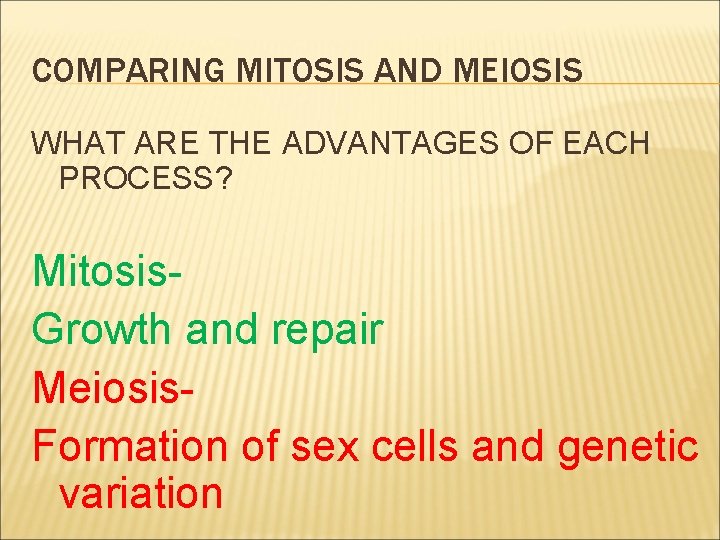 COMPARING MITOSIS AND MEIOSIS

WHAT ARE THE ADVANTAGES OF EACH PROCESS?

Mitosis-
Growth and repair
Meiosis-
Formation of sex cells and genetic variation